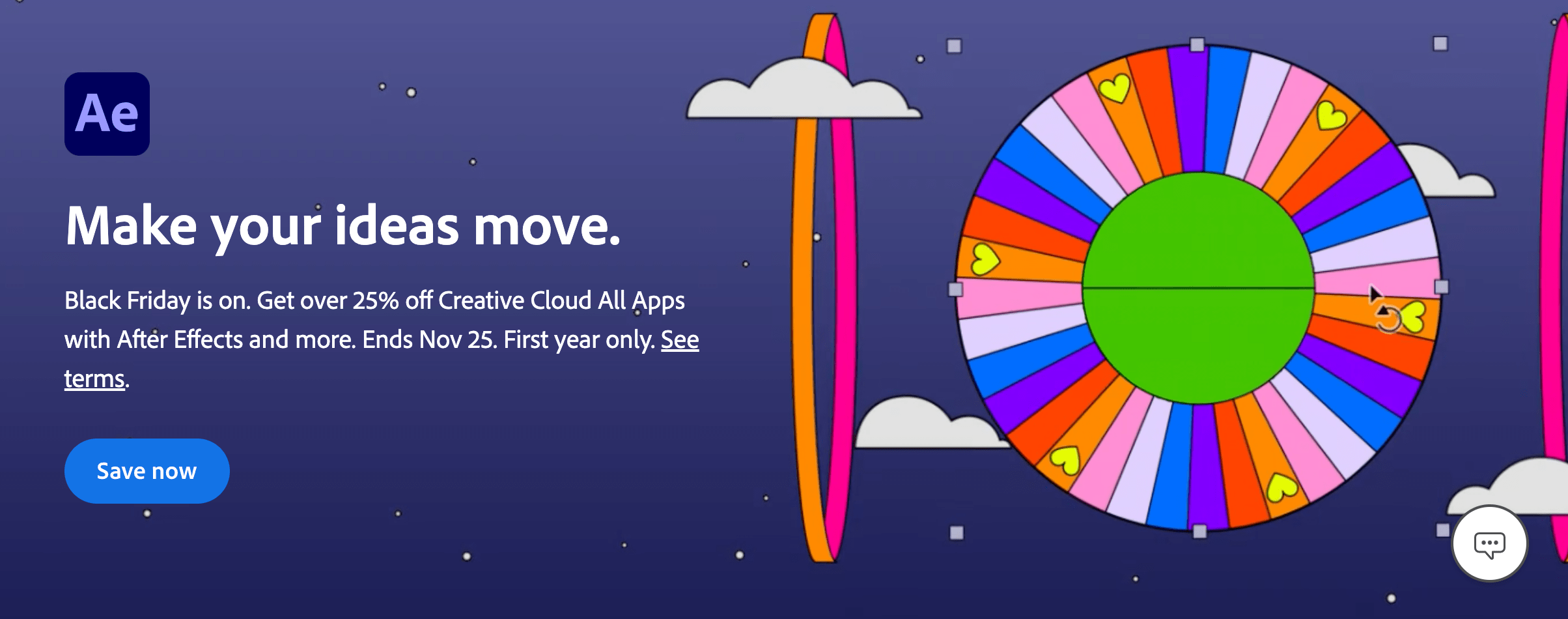 Ae

Make your ideas move.

Black Friday is on. Get over 25% off Creative Cloud All Apps with After Effects and more. Ends Nov 25. First year only. See terms.

Save now